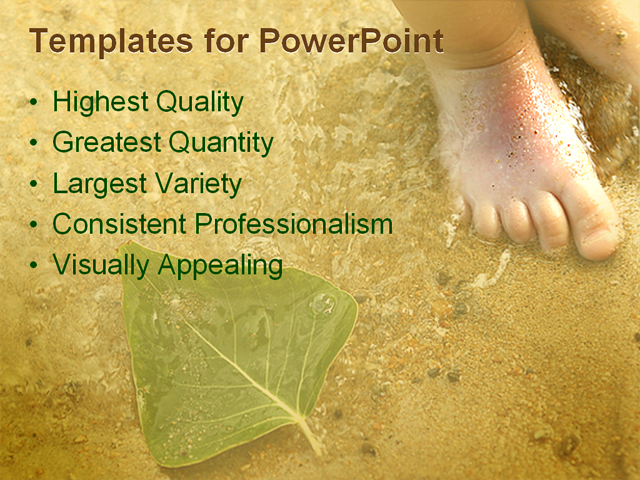 Templates for PowerPoint

• Highest Quality
• Greatest Quantity
• Largest Variety
• Consistent Professionalism
• Visually Appealing